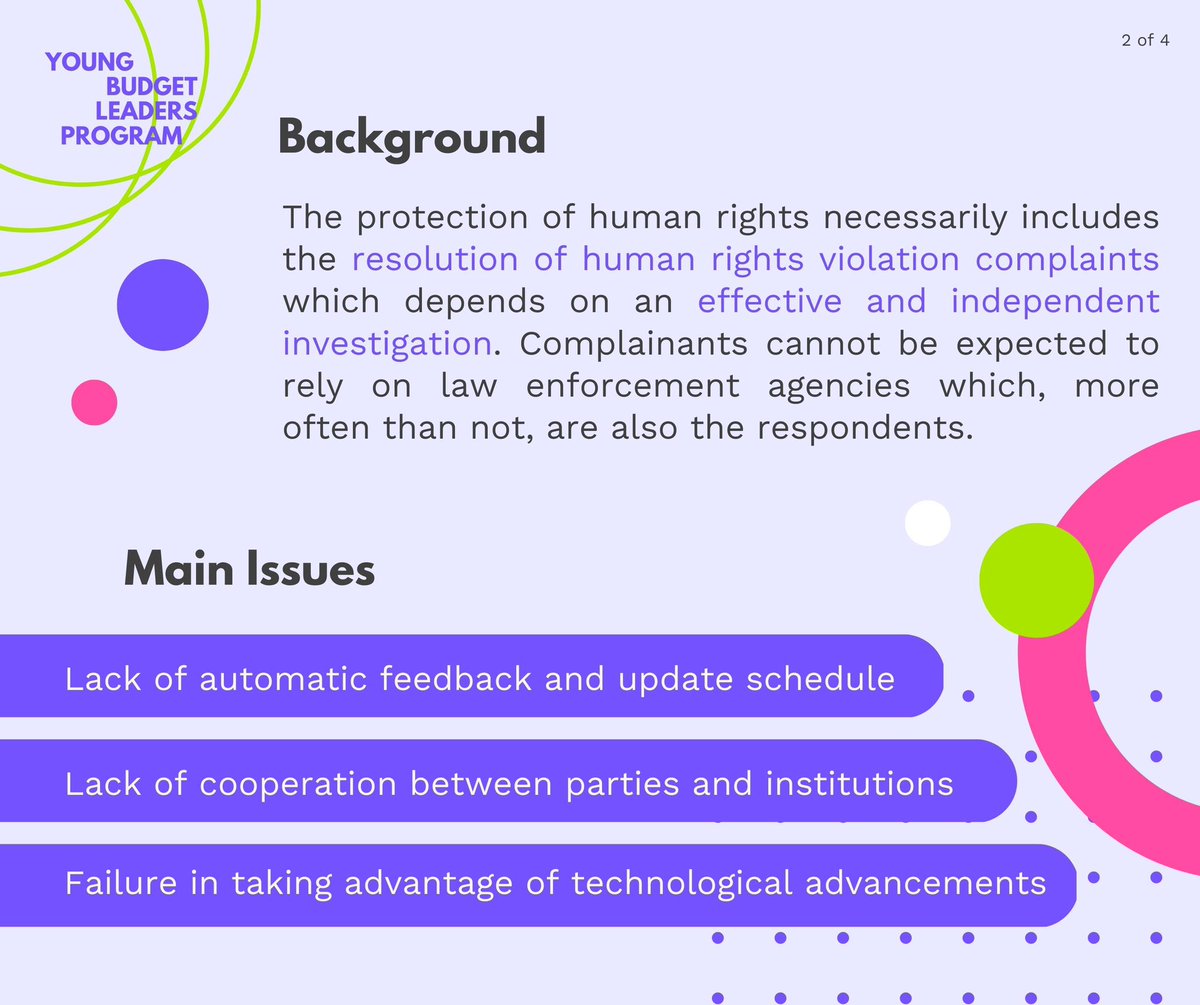 YOUNG
BUDGET
LEADERS
PROGRAM

2 of 4

Background

The protection of human rights necessarily includes the resolution of human rights violation complaints which depends on an effective and independent investigation. Complainants cannot be expected to rely on law enforcement agencies which, more often than not, are also the respondents.

Main Issues

Lack of automatic feedback and update schedule

Lack of cooperation between parties and institutions

Failure in taking advantage of technological advancements